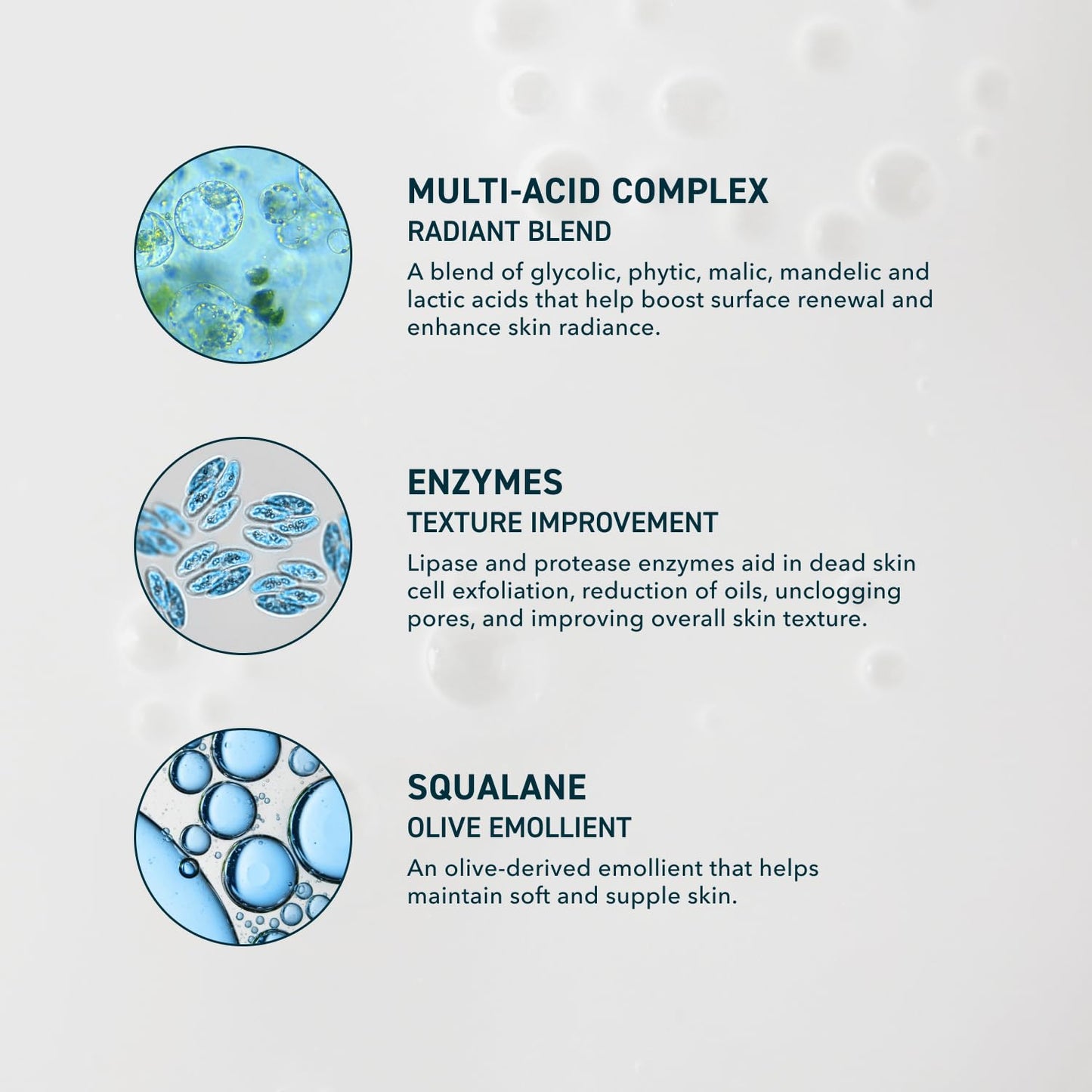 MULTI-ACID COMPLEX
RADIANT BLEND
A blend of glycolic, phytic, malic, mandelic and lactic acids that help boost surface renewal and enhance skin radiance.

ENZYMES
TEXTURE IMPROVEMENT
Lipase and protease enzymes aid in dead skin cell exfoliation, reduction of oils, unclogging pores, and improving overall skin texture.

SQUALANE
OLIVE EMOLLIENT
An olive-derived emollient that helps maintain soft and supple skin.